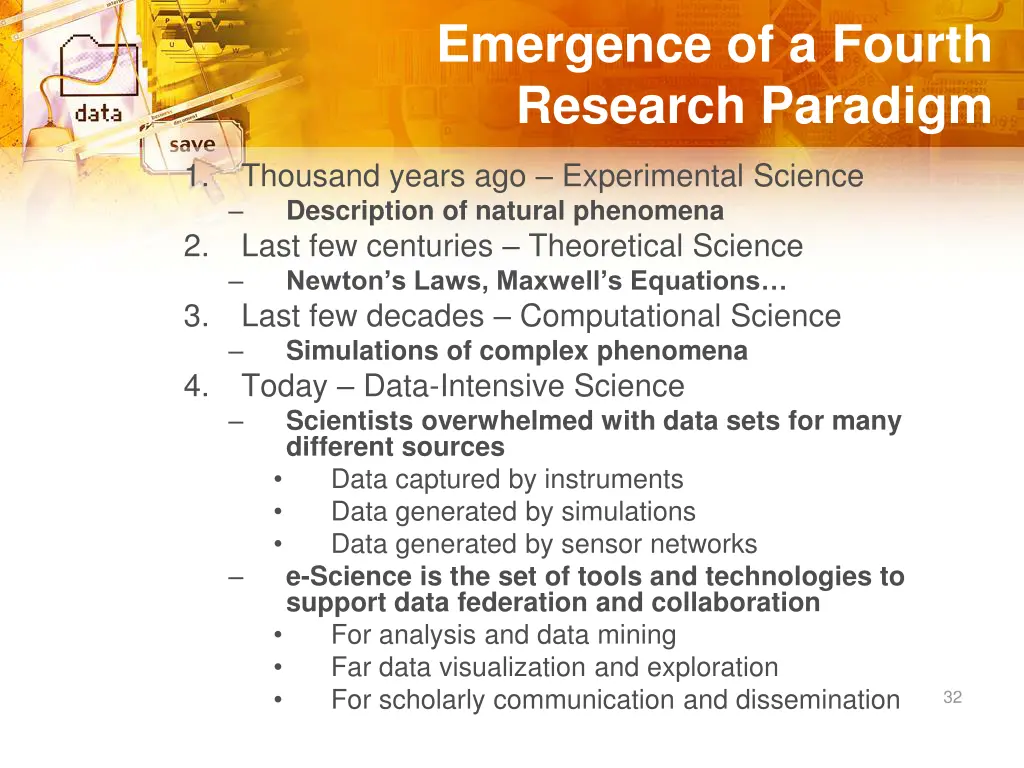 data

save

Emergence of a Fourth Research Paradigm

1. Thousand years ago – Experimental Science
– Description of natural phenomena
2. Last few centuries – Theoretical Science
– Newton's Laws, Maxwell's Equations…
3. Last few decades – Computational Science
– Simulations of complex phenomena
4. Today – Data-Intensive Science
– Scientists overwhelmed with data sets for many different sources
• Data captured by instruments
• Data generated by simulations
• Data generated by sensor networks
– e-Science is the set of tools and technologies to support data federation and collaboration
• For analysis and data mining
• Far data visualization and exploration
• For scholarly communication and dissemination

32